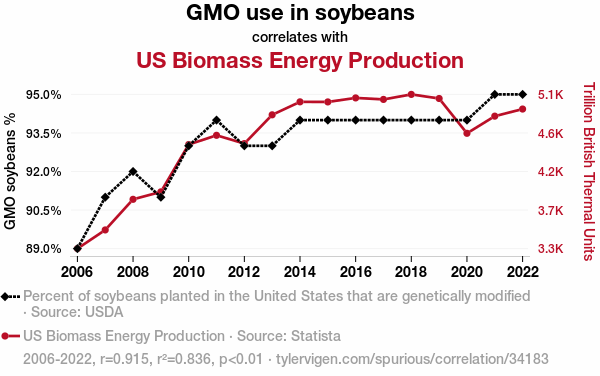 GMO use in soybeans

correlates with

US Biomass Energy Production

GMO soybeans %

95.0%
93.5%
92.0%
90.5%
89.0%

Trillion British Thermal Units

5.1K
4.6K
4.2K
3.7K
3.3K

2006
2008
2010
2012
2014
2016
2018
2020
2022

Percent of soybeans planted in the United States that are genetically modified · Source: USDA

US Biomass Energy Production · Source: Statista

2006-2022, r=0.915, r²=0.836, p<0.01 · tylervigen.com/spurious/correlation/34183